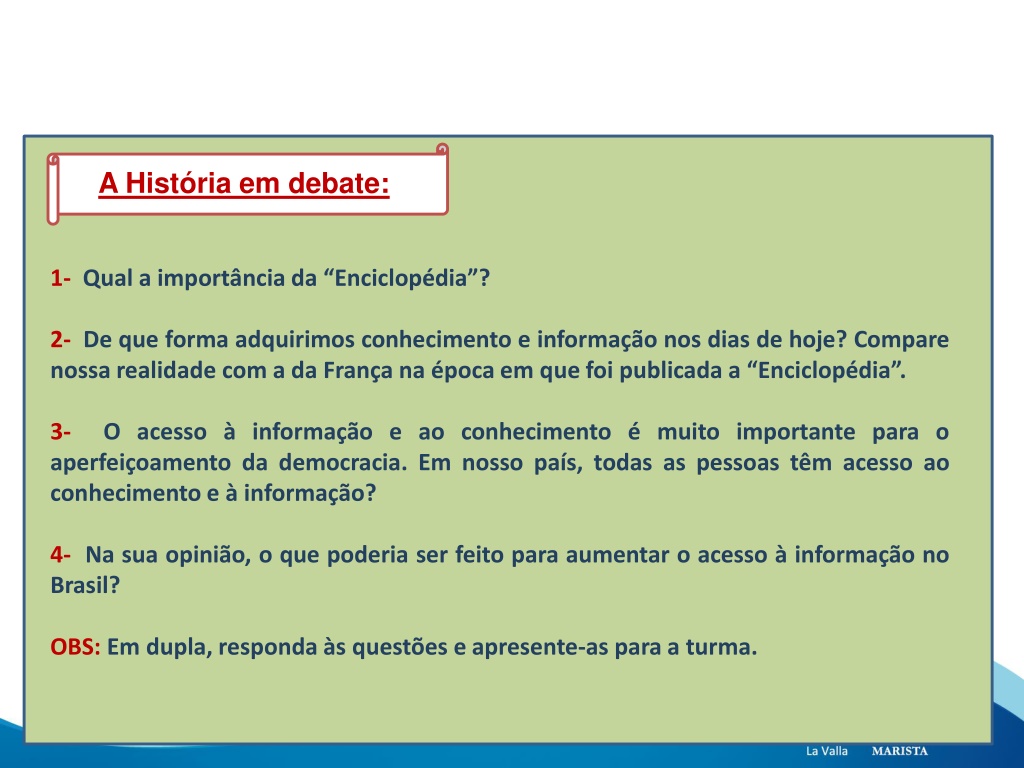 A História em debate:

1- Qual a importância da “Enciclopédia”?

2- De que forma adquirimos conhecimento e informação nos dias de hoje? Compare nossa realidade com a da França na época em que foi publicada a “Enciclopédia”.

3- O acesso à informação e ao conhecimento é muito importante para o aperfeiçoamento da democracia. Em nosso país, todas as pessoas têm acesso ao conhecimento e à informação?

4- Na sua opinião, o que poderia ser feito para aumentar o acesso à informação no Brasil?

OBS: Em dupla, responda às questões e apresente-as para a turma.

La Valla MARISTA